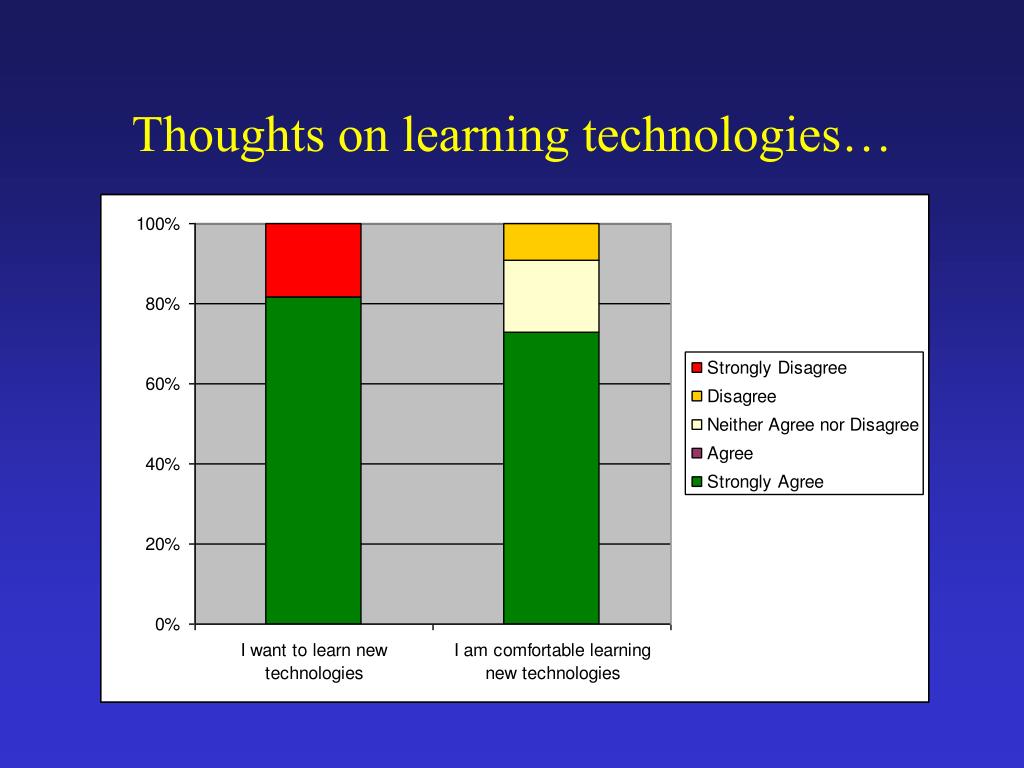 Thoughts on learning technologies…

100%
80%
60%
40%
20%
0%

I want to learn new technologies

I am comfortable learning new technologies

Strongly Disagree
Disagree
Neither Agree nor Disagree
Agree
Strongly Agree